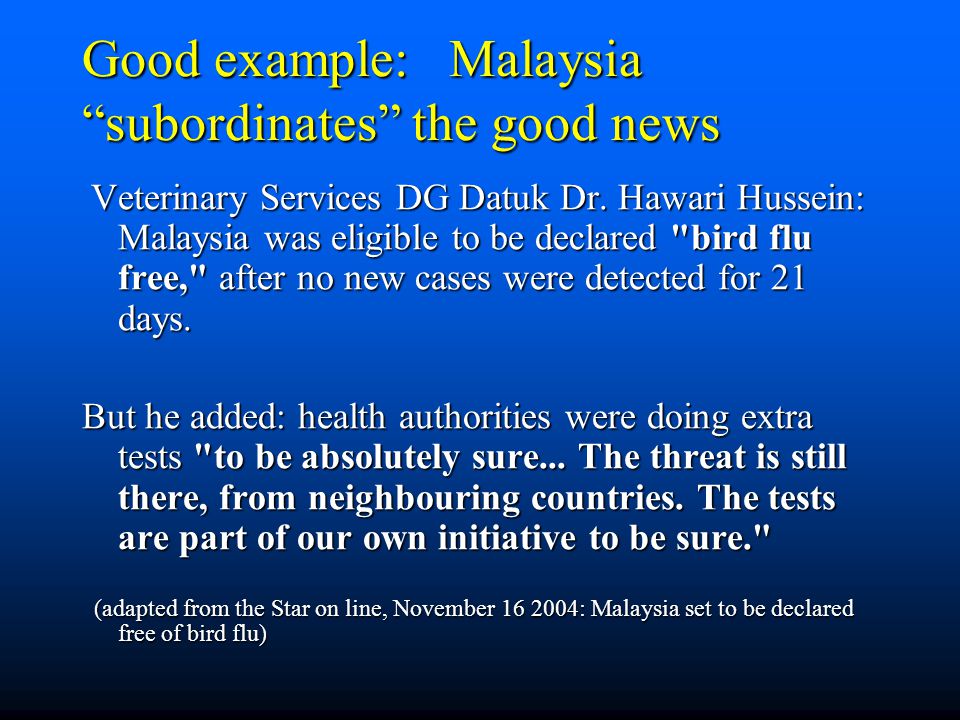 Good example: Malaysia “subordinates” the good news

Veterinary Services DG Datuk Dr. Hawari Hussein: Malaysia was eligible to be declared "bird flu free," after no new cases were detected for 21 days.

But he added: health authorities were doing extra tests "to be absolutely sure... The threat is still there, from neighbouring countries. The tests are part of our own initiative to be sure."

(adapted from the Star on line, November 16 2004: Malaysia set to be declared free of bird flu)